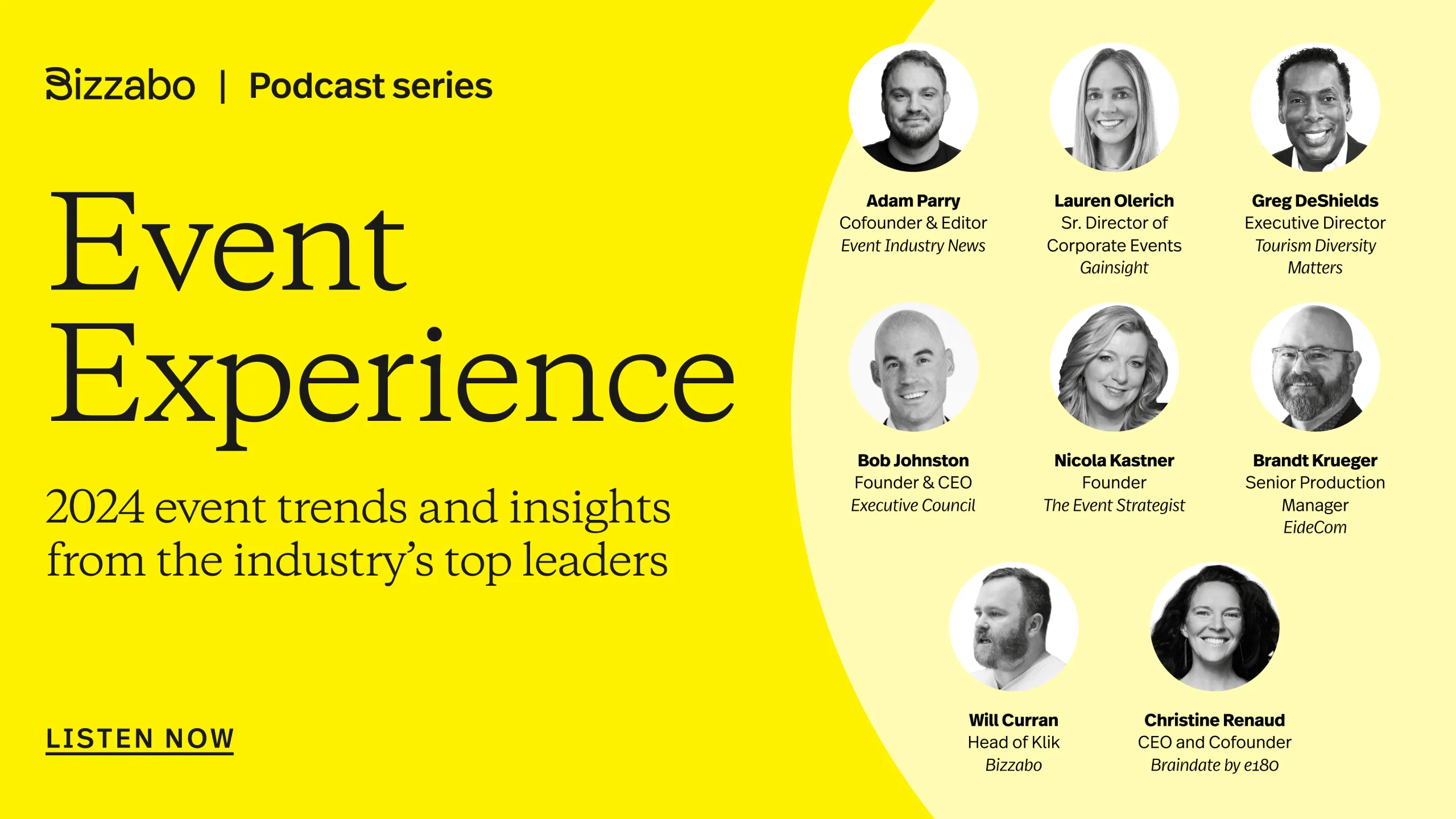 Bizzabo | Podcast series

Event Experience

2024 event trends and insights from the industry's top leaders

LISTEN NOW

Adam Parry
Cofounder & Editor
Event Industry News

Lauren Olerich
Sr. Director of Corporate Events
Gainsight

Greg DeShields
Executive Director
Tourism Diversity Matters

Bob Johnston
Founder & CEO
Executive Council

Nicola Kastner
Founder
The Event Strategist

Brandt Krueger
Senior Production Manager
EideCom

Will Curran
Head of Klik
Bizzabo

Christine Renaud
CEO and Cofounder
Braindate by e180